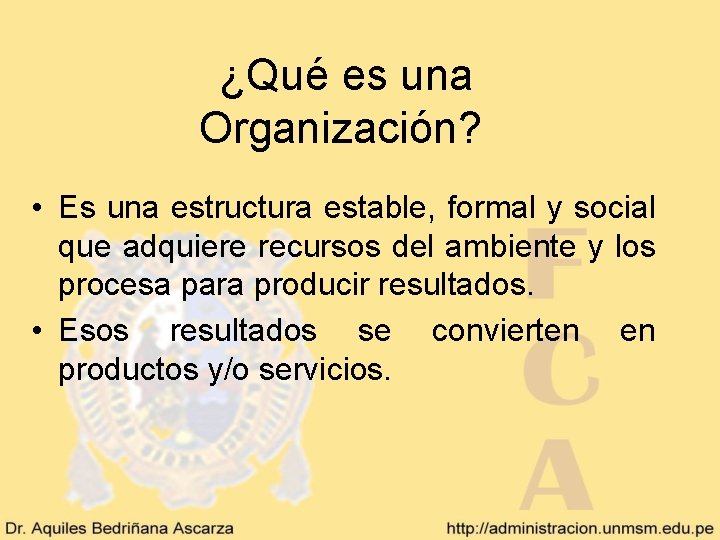 ¿Qué es una Organización?

• Es una estructura estable, formal y social que adquiere recursos del ambiente y los procesa para producir resultados.
• Esos resultados se convierten en productos y/o servicios.

F
C
A

Dr. Aquiles Bedriñana Ascarza

http://administracion.unmsm.edu.pe